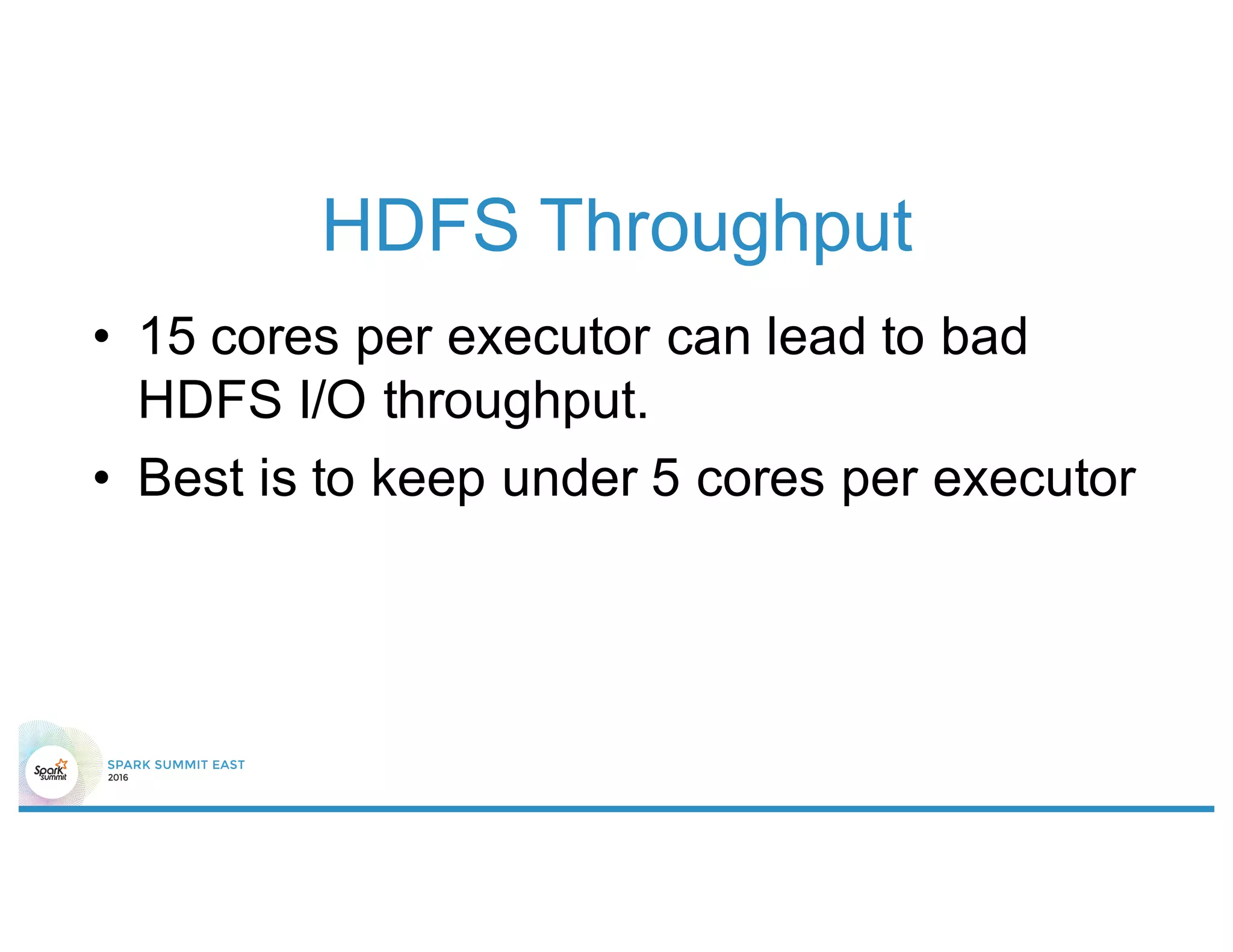 HDFS Throughput

• 15 cores per executor can lead to bad HDFS I/O throughput.

• Best is to keep under 5 cores per executor

Spark summit

SPARK SUMMIT EAST
2016